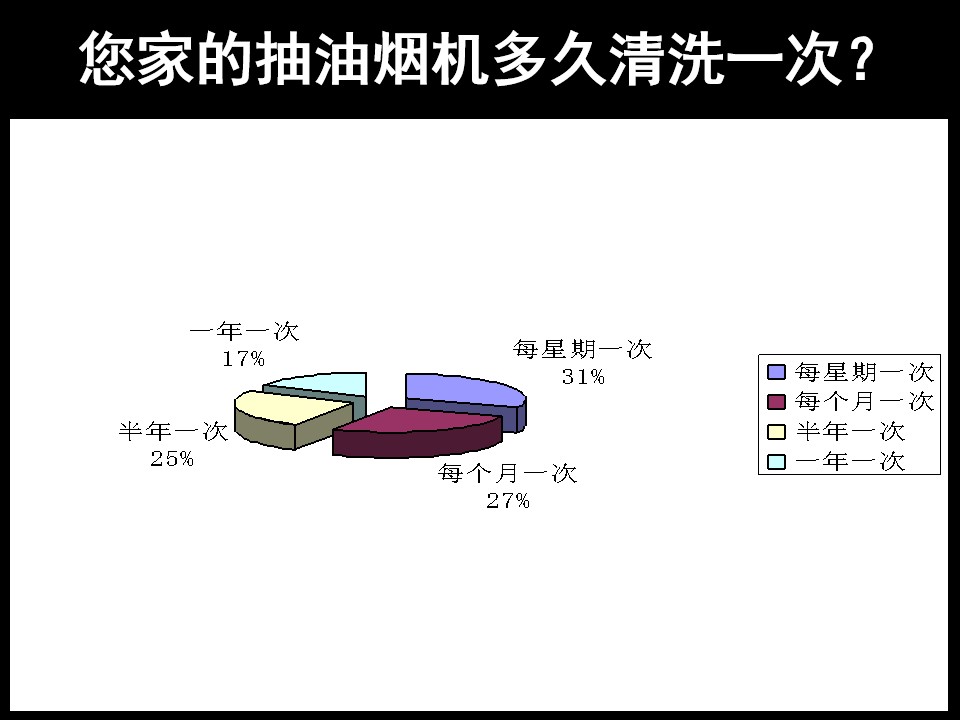 您家的抽油烟机多久清洗一次？

一年一次
17%

每星期一次
31%

半年一次
25%

每个月一次
27%

每星期一次
每个月一次
半年一次
一年一次